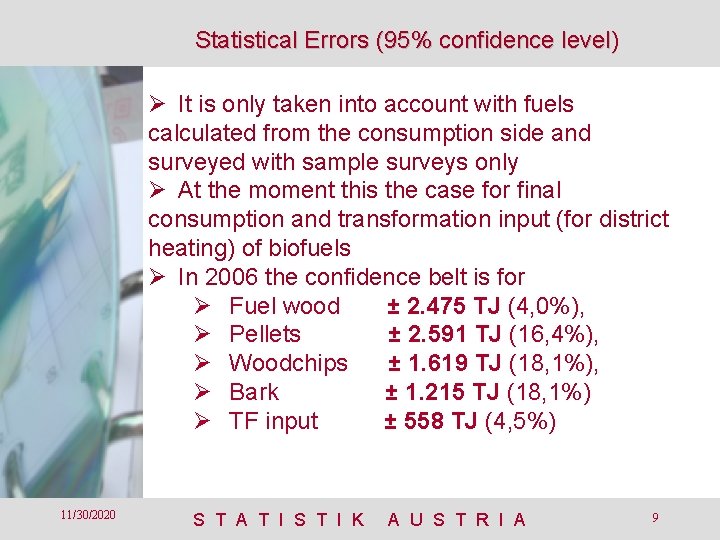 Statistical Errors (95% confidence level)

➢ It is only taken into account with fuels calculated from the consumption side and surveyed with sample surveys only
➢ At the moment this the case for final consumption and transformation input (for district heating) of biofuels
➢ In 2006 the confidence belt is for
➢ Fuel wood ± 2.475 TJ (4,0%),
➢ Pellets ± 2.591 TJ (16,4%),
➢ Woodchips ± 1.619 TJ (18,1%),
➢ Bark ± 1.215 TJ (18,1%)
➢ TF input ± 558 TJ (4,5%)

11/30/2020 STATISTIK AUSTRIA 9